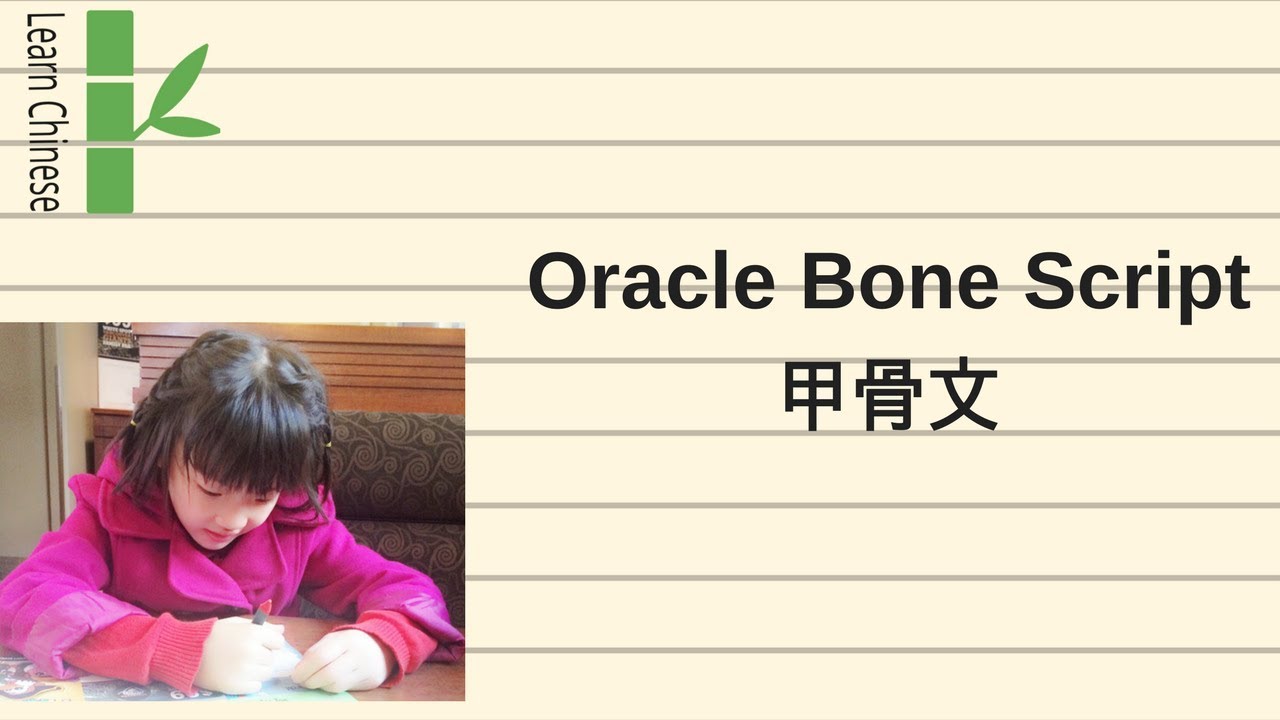 Learn Chinese

Oracle Bone Script
甲骨文